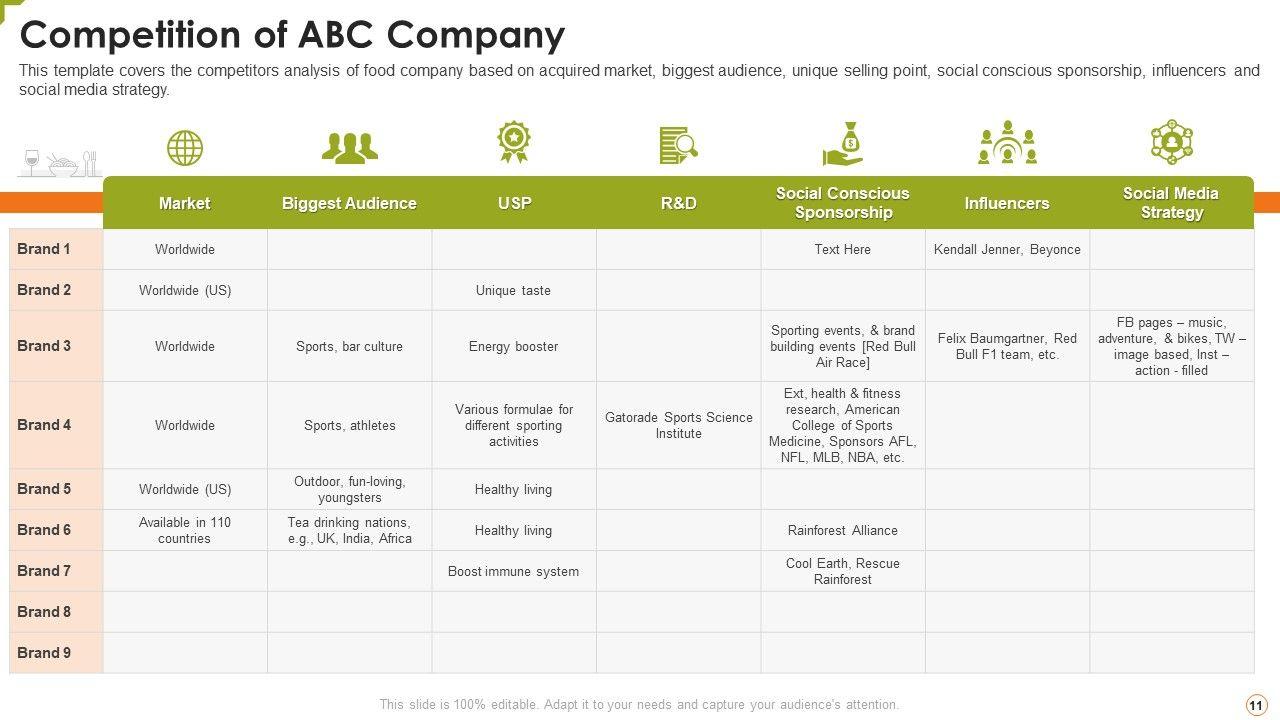 Competition of ABC Company

This template covers the competitors analysis of food company based on acquired market, biggest audience, unique selling point, social conscious sponsorship, influencers and social media strategy.

| | Market | Biggest Audience | USP | R&D | Social Conscious Sponsorship | Influencers | Social Media Strategy |
|---|---|---|---|---|---|---|---|
| Brand 1 | Worldwide | | | | Text Here | Kendall Jenner, Beyonce | |
| Brand 2 | Worldwide (US) | | Unique taste | | | | |
| Brand 3 | Worldwide | Sports, bar culture | Energy booster | | Sporting events, & brand building events [Red Bull Air Race] | Felix Baumgartner, Red Bull F1 team, etc. | FB pages – music, adventure, & bikes, TW – image based, Inst – action - filled |
| Brand 4 | Worldwide | Sports, athletes | Various formulae for different sporting activities | Gatorade Sports Science Institute | Ext, health & fitness research, American College of Sports Medicine, Sponsors AFL, NFL, MLB, NBA, etc. | | |
| Brand 5 | Worldwide (US) | Outdoor, fun-loving, youngsters | Healthy living | | | | |
| Brand 6 | Available in 110 countries | Tea drinking nations, e.g., UK, India, Africa | Healthy living | | Rainforest Alliance | | |
| Brand 7 | | | Boost immune system | | Cool Earth, Rescue Rainforest | | |
| Brand 8 | | | | | | | |
| Brand 9 | | | | | | | |

This slide is 100% editable. Adapt it to your needs and capture your audience's attention.

11